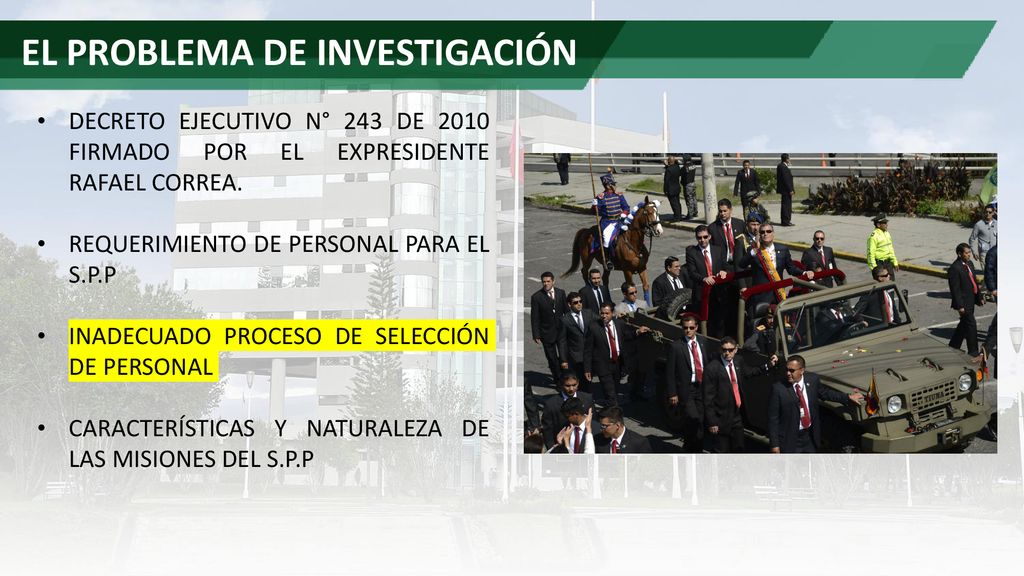 EL PROBLEMA DE INVESTIGACIÓN

• DECRETO EJECUTIVO N° 243 DE 2010 FIRMADO POR EL EXPRESIDENTE RAFAEL CORREA.

• REQUERIMIENTO DE PERSONAL PARA EL S.P.P

• INADECUADO PROCESO DE SELECCIÓN DE PERSONAL

• CARACTERÍSTICAS Y NATURALEZA DE LAS MISIONES DEL S.P.P